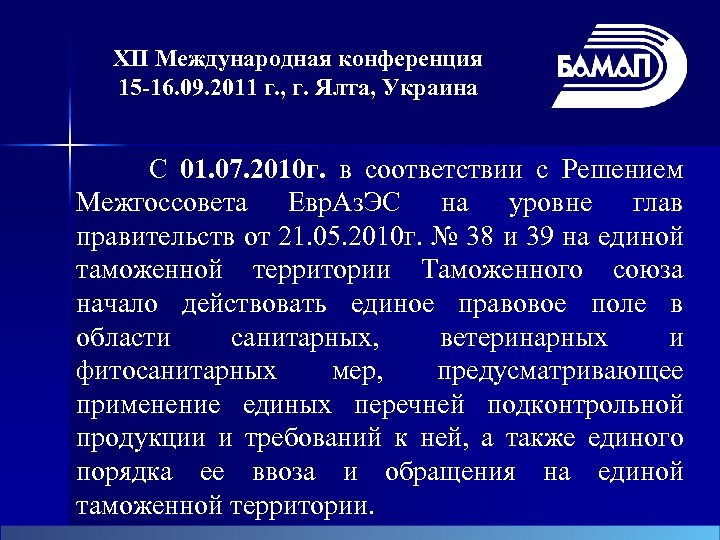 XII Международная конференция
15-16.09.2011 г., г. Ялта, Украина

БАМАП

С 01.07.2010г. в соответствии с Решением Межгоссовета ЕврАзЭС на уровне глав правительств от 21.05.2010г. № 38 и 39 на единой таможенной территории Таможенного союза начало действовать единое правовое поле в области санитарных, ветеринарных и фитосанитарных мер, предусматривающее применение единых перечней подконтрольной продукции и требований к ней, а также единого порядка ее ввоза и обращения на единой таможенной территории.